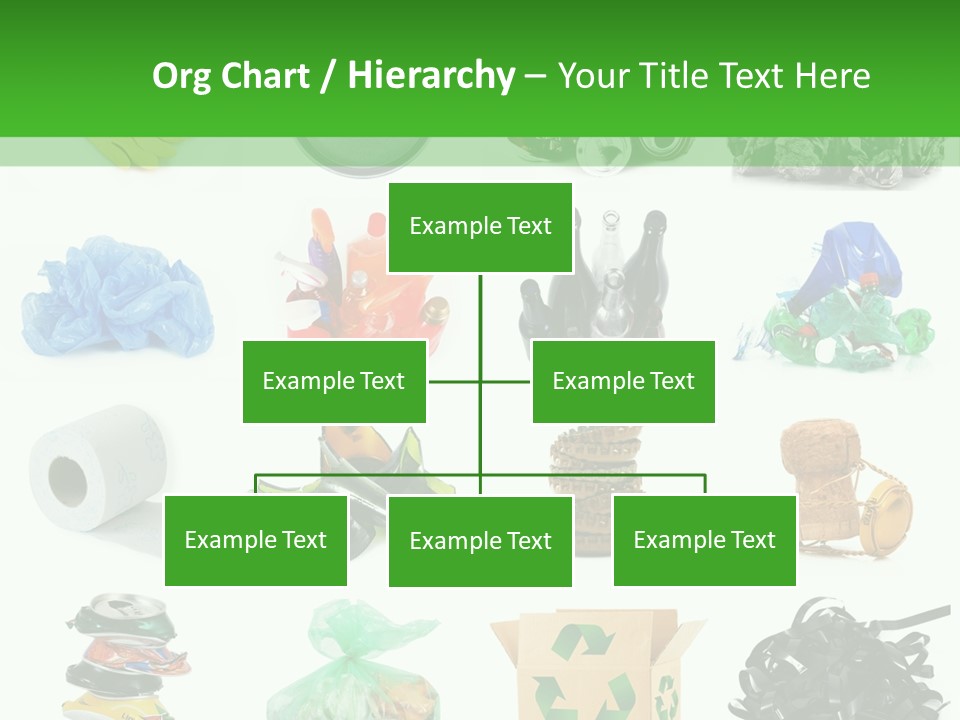 Org Chart / Hierarchy – Your Title Text Here

Example Text

Example Text

Example Text

Example Text

Example Text

Example Text